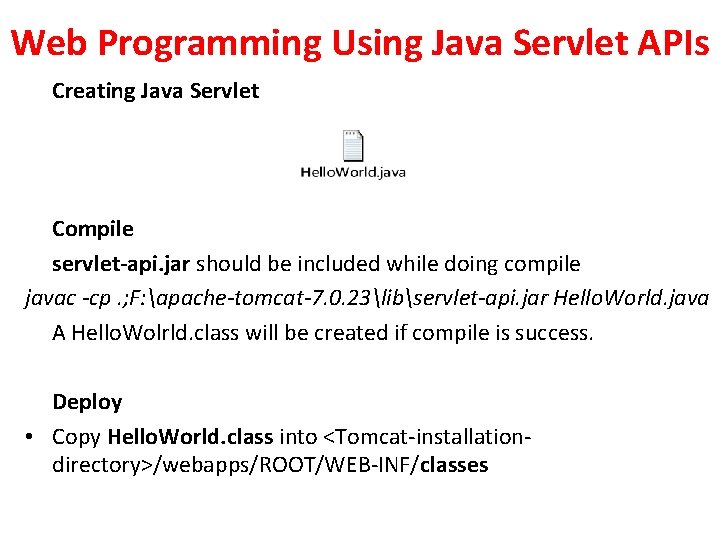 Web Programming Using Java Servlet APIs

Creating Java Servlet

HelloWorld.java

Compile

servlet-api.jar should be included while doing compile

javac -cp .;F:\apache-tomcat-7.0.23\lib\servlet-api.jar HelloWorld.java

A HelloWolrld.class will be created if compile is success.

Deploy

• Copy HelloWorld.class into <Tomcat-installation-directory>/webapps/ROOT/WEB-INF/classes